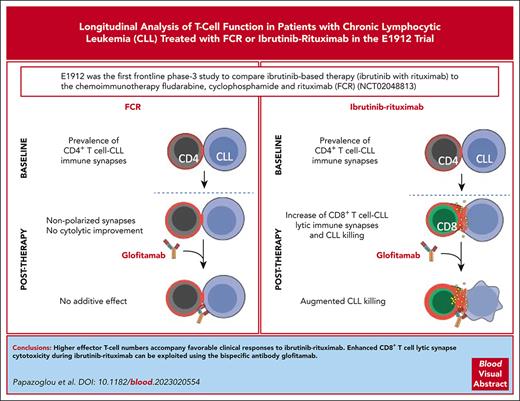 Longitudinal Analysis of T-Cell Function in Patients with Chronic Lymphocytic Leukemia (CLL) Treated with FCR or Ibrutinib-Rituximab in the E1912 Trial

E1912 was the first frontline phase-3 study to compare ibrutinib-based therapy (ibrutinib with rituximab) to the chemoimmunotherapy fludarabine, cyclophosphamide and rituximab (FCR) (NCT02048813)

FCR

BASELINE

Prevalence of $CD4^+$ T cell-CLL immune synapses

CD4

CLL

POST-THERAPY

Non-polarized synapses
No cytolytic improvement

Glofitamab

No additive effect

Ibrutinib-rituximab

BASELINE

Prevalence of $CD4^+$ T cell-CLL immune synapses

CD4

CLL

POST-THERAPY

Increase of $CD8^+$ T cell-CLL lytic immune synapses and CLL killing

CD8

Glofitamab

Augmented CLL killing

Conclusions: Higher effector T-cell numbers accompany favorable clinical responses to ibrutinib-rituximab. Enhanced $CD8^+$ T cell lytic synapse cytotoxicity during ibrutinib-rituximab can be exploited using the bispecific antibody glofitamab.

Papazoglou et al. DOI: 10.1182/blood.2023020554

Blood
Visual
Abstract